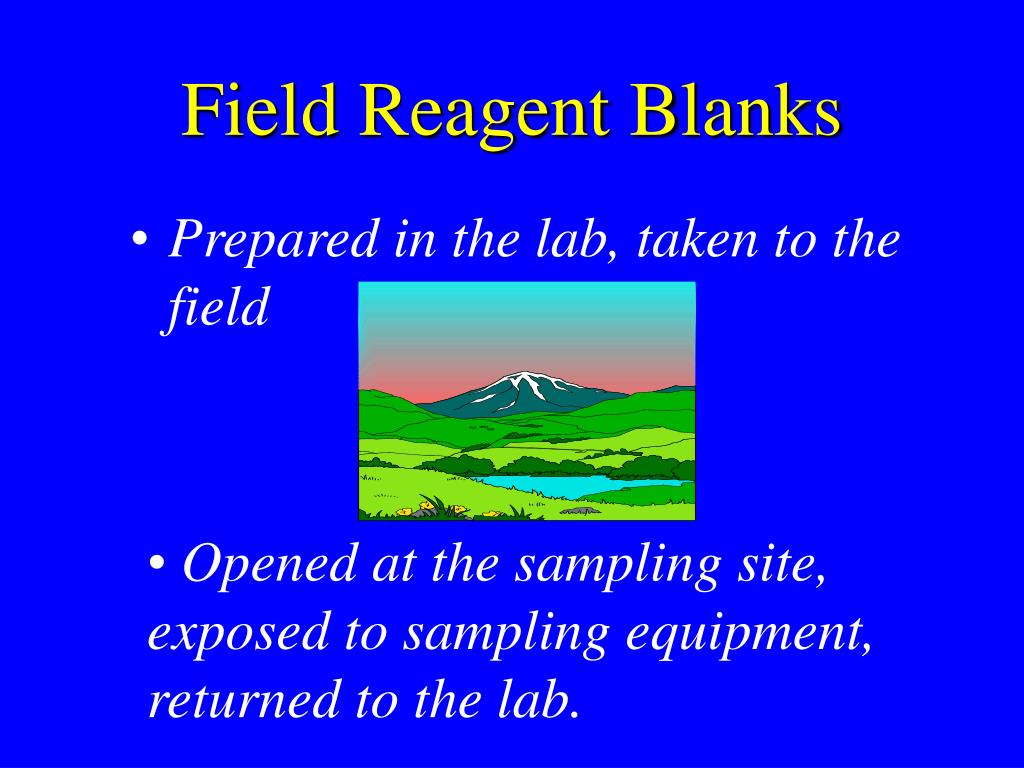 Field Reagent Blanks

• Prepared in the lab, taken to the field

• Opened at the sampling site, exposed to sampling equipment, returned to the lab.